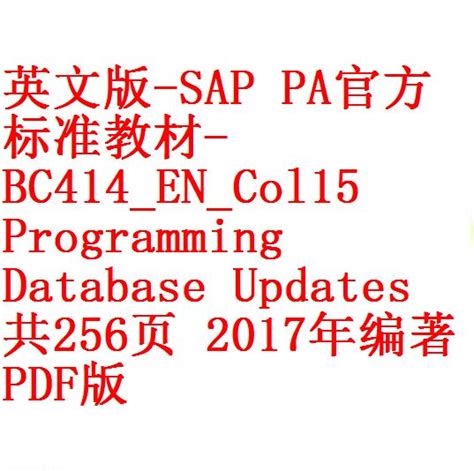 英文版-SAP PA官方标准教材-BC414_EN_Col15 Programming Database Updates 共256页 2017年编著 PDF版